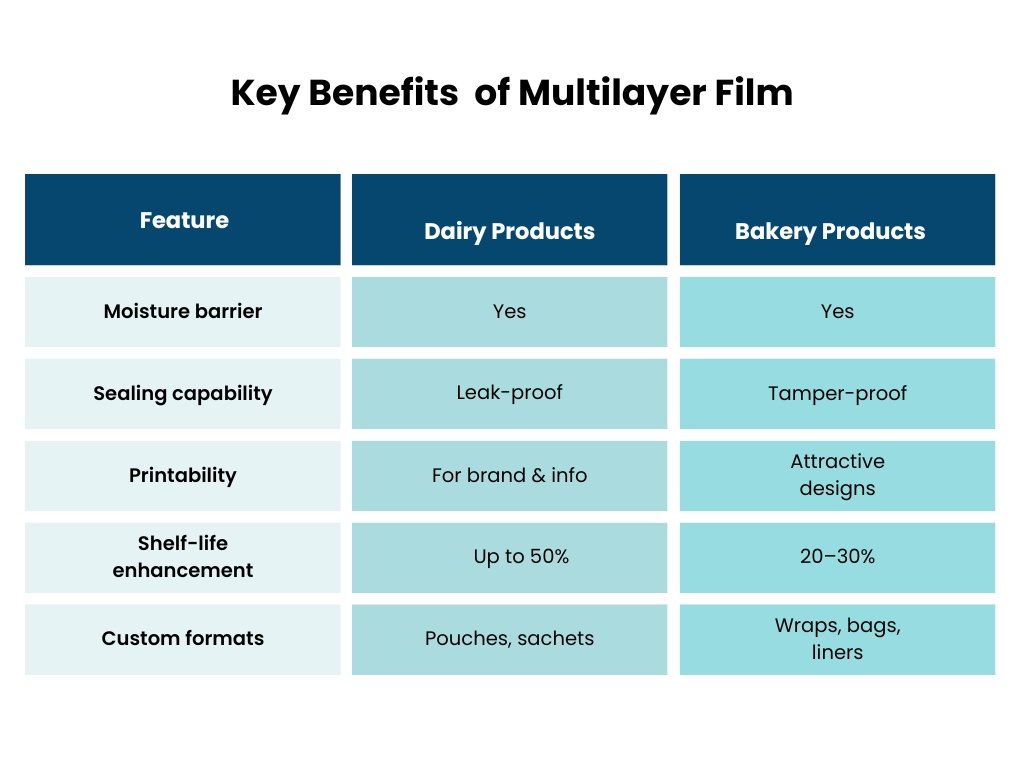 Key Benefits of Multilayer Film

| Feature | Dairy Products | Bakery Products |
|---|---|---|
| Moisture barrier | Yes | Yes |
| Sealing capability | Leak-proof | Tamper-proof |
| Printability | For brand & info | Attractive designs |
| Shelf-life enhancement | Up to 50% | 20–30% |
| Custom formats | Pouches, sachets | Wraps, bags, liners |